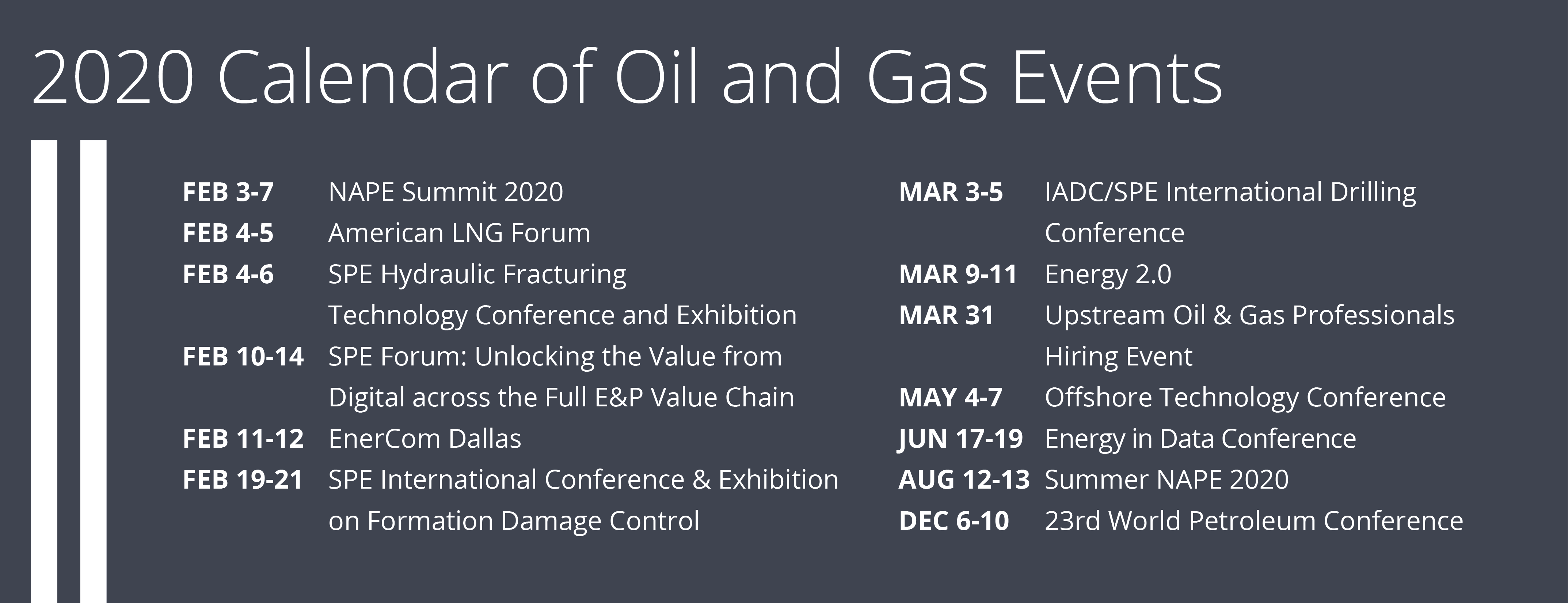 2020 Calendar of Oil and Gas Events

FEB 3-7 NAPE Summit 2020
FEB 4-5 American LNG Forum
FEB 4-6 SPE Hydraulic Fracturing Technology Conference and Exhibition
FEB 10-14 SPE Forum: Unlocking the Value from Digital across the Full E&P Value Chain
FEB 11-12 EnerCom Dallas
FEB 19-21 SPE International Conference & Exhibition on Formation Damage Control

MAR 3-5 IADC/SPE International Drilling Conference
MAR 9-11 Energy 2.0
MAR 31 Upstream Oil & Gas Professionals Hiring Event
MAY 4-7 Offshore Technology Conference
JUN 17-19 Energy in Data Conference
AUG 12-13 Summer NAPE 2020
DEC 6-10 23rd World Petroleum Conference